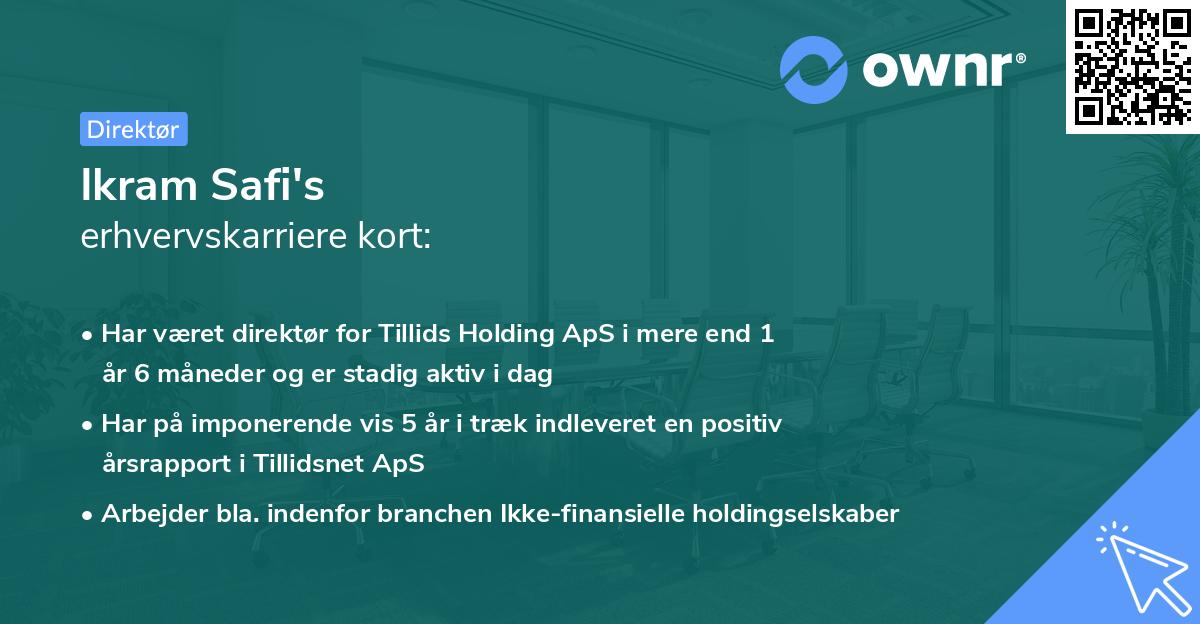 ownr®

Direktør

Ikram Safi's
erhvervskarriere kort:

• Har været direktør for Tillids Holding ApS i mere end 1 år 6 måneder og er stadig aktiv i dag

• Har på imponerende vis 5 år i træk indleveret en positiv årsrapport i Tillidsnet ApS

• Arbejder bla. indenfor branchen Ikke-finansielle holdingselskaber